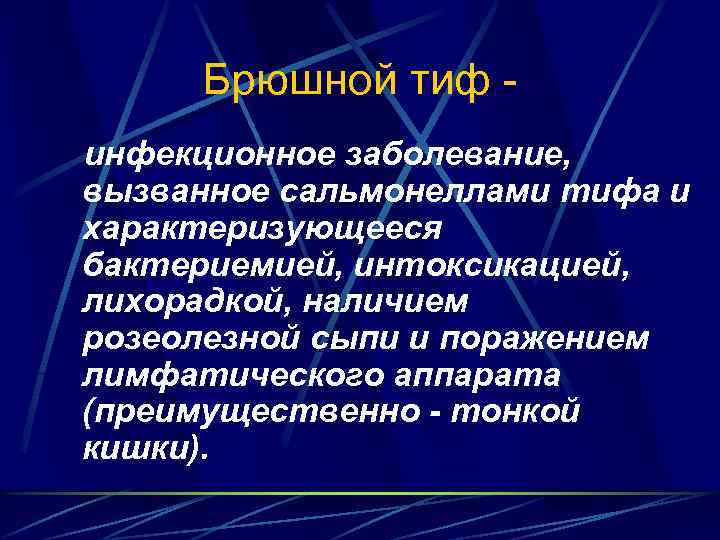 Брюшной тиф -

инфекционное заболевание, вызванное сальмонеллами тифа и характеризующееся бактериемией, интоксикацией, лихорадкой, наличием розеолезной сыпи и поражением лимфатического аппарата (преимущественно - тонкой кишки).